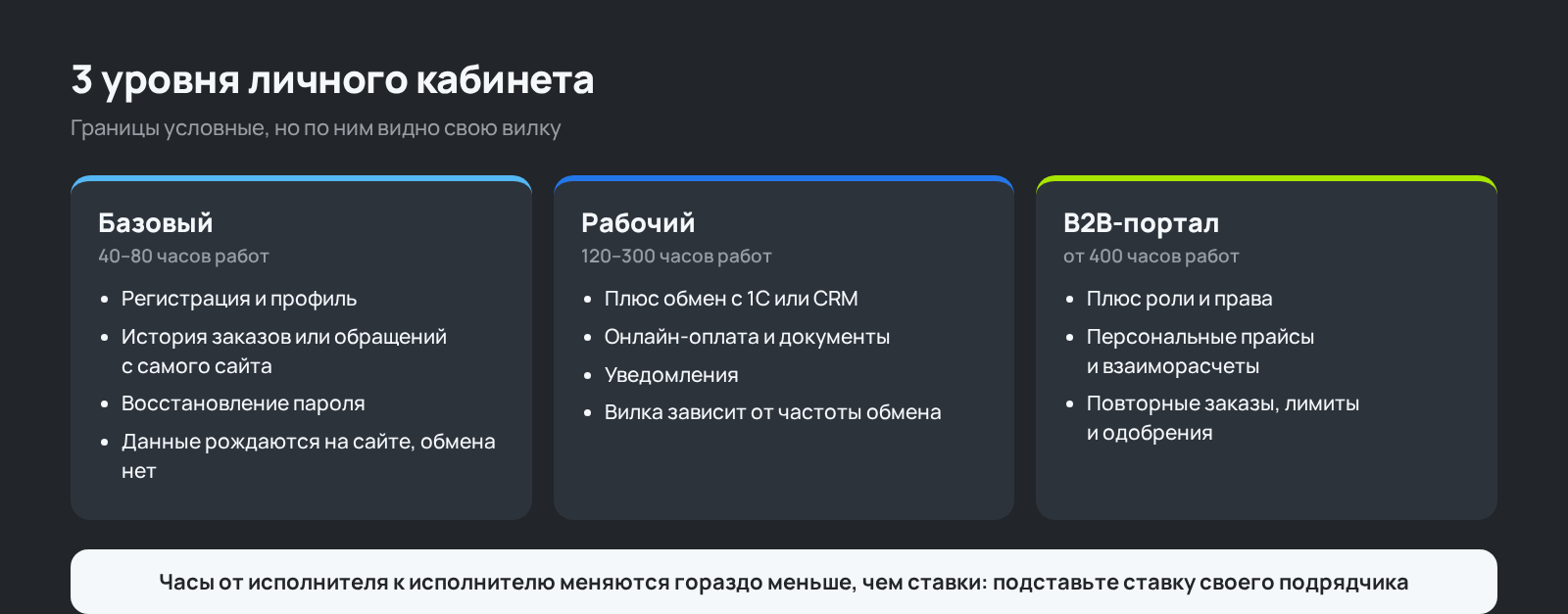 3 уровня личного кабинета

Границы условные, но по ним видно свою вилку

Базовый

40–80 часов работ

- Регистрация и профиль
- История заказов или обращений с самого сайта
- Восстановление пароля
- Данные рождаются на сайте, обмена нет

Рабочий

120–300 часов работ

- Плюс обмен с 1С или CRM
- Онлайн-оплата и документы
- Уведомления
- Вилка зависит от частоты обмена

B2B-портал

от 400 часов работ

- Плюс роли и права
- Персональные прайсы и взаиморасчеты
- Повторные заказы, лимиты и одобрения

Часы от исполнителя к исполнителю меняются гораздо меньше, чем ставки: подставьте ставку своего подрядчика